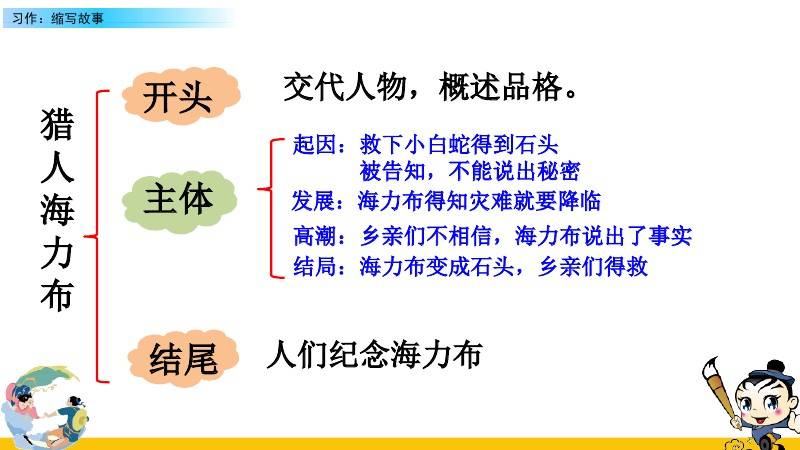 习作：缩写故事

猎人海力布

开头　交代人物，概述品格。

主体
起因：救下小白蛇得到石头
被告知，不能说出秘密
发展：海力布得知灾难就要降临
高潮：乡亲们不相信，海力布说出了事实
结局：海力布变成石头，乡亲们得救

结尾　人们纪念海力布